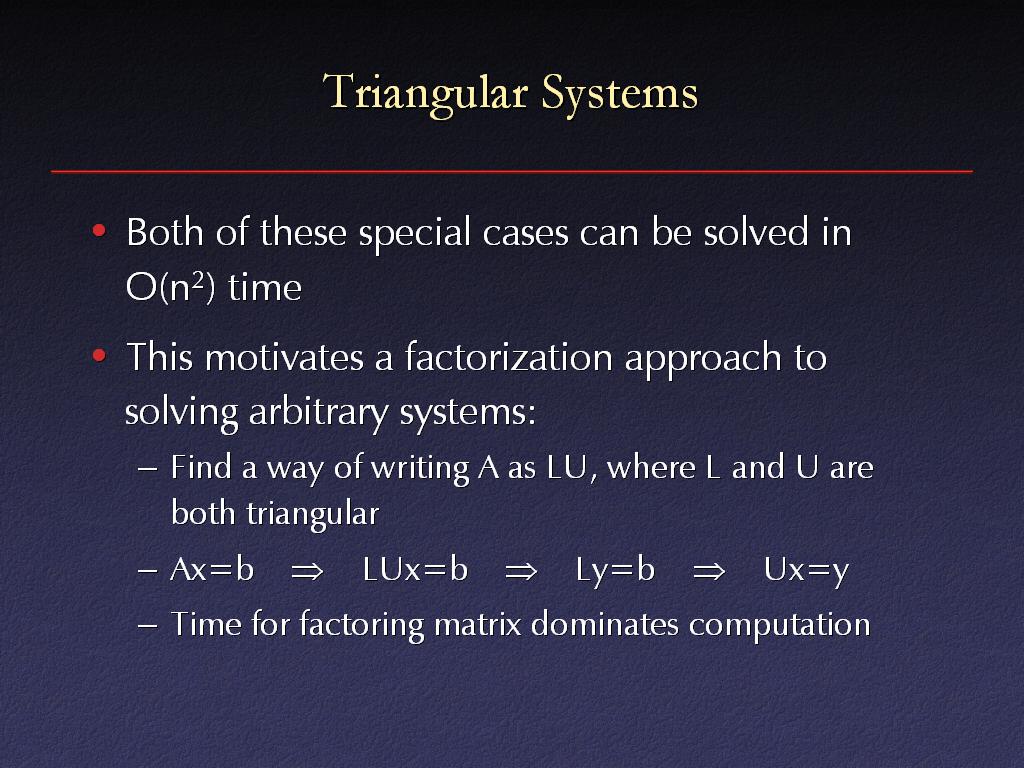 Triangular Systems

• Both of these special cases can be solved in $O(n^2)$ time

• This motivates a factorization approach to solving arbitrary systems:

– Find a way of writing A as LU, where L and U are both triangular

– $Ax=b \Rightarrow LUx=b \Rightarrow Ly=b \Rightarrow Ux=y$

– Time for factoring matrix dominates computation